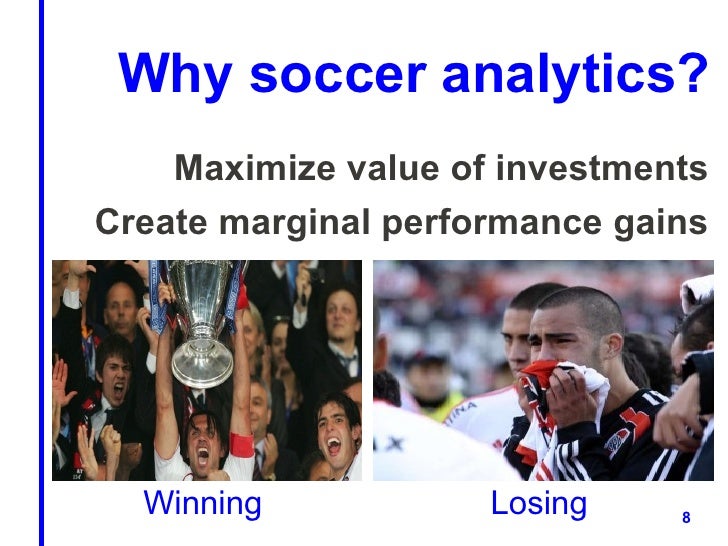 Why soccer analytics?

Maximize value of investments

Create marginal performance gains

Winning

Losing

8